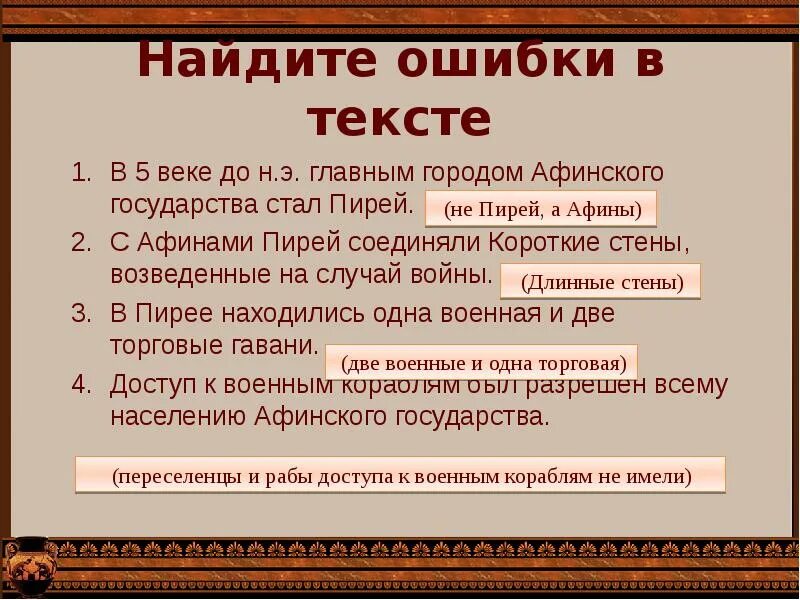 Найдите ошибки в тексте

1. В 5 веке до н.э. главным городом Афинского государства стал Пирей. (не Пирей, а Афины)
2. С Афинами Пирей соединяли Короткие стены, возведенные на случай войны. (Длинные стены)
3. В Пирее находились одна военная и две торговые гавани. (две военные и одна торговая)
4. Доступ к военным кораблям был разрешен всему населению Афинского государства.

(переселенцы и рабы доступа к военным кораблям не имели)